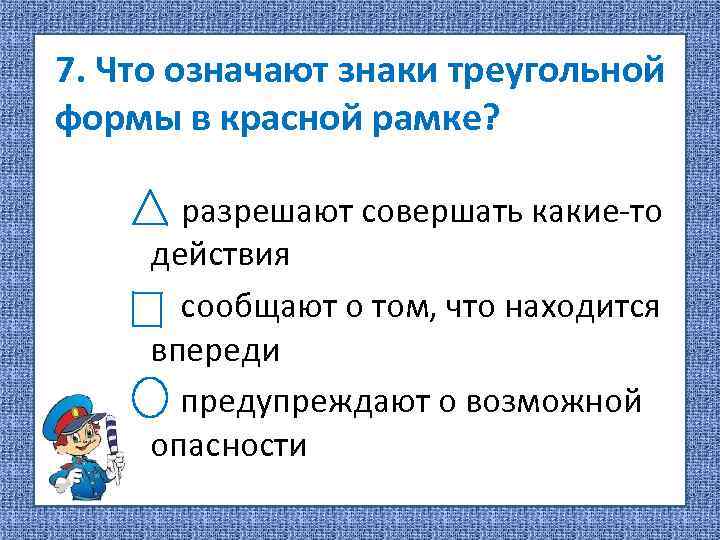 7. Что означают знаки треугольной формы в красной рамке?

△ разрешают совершать какие-то действия

□ сообщают о том, что находится впереди

○ предупреждают о возможной опасности